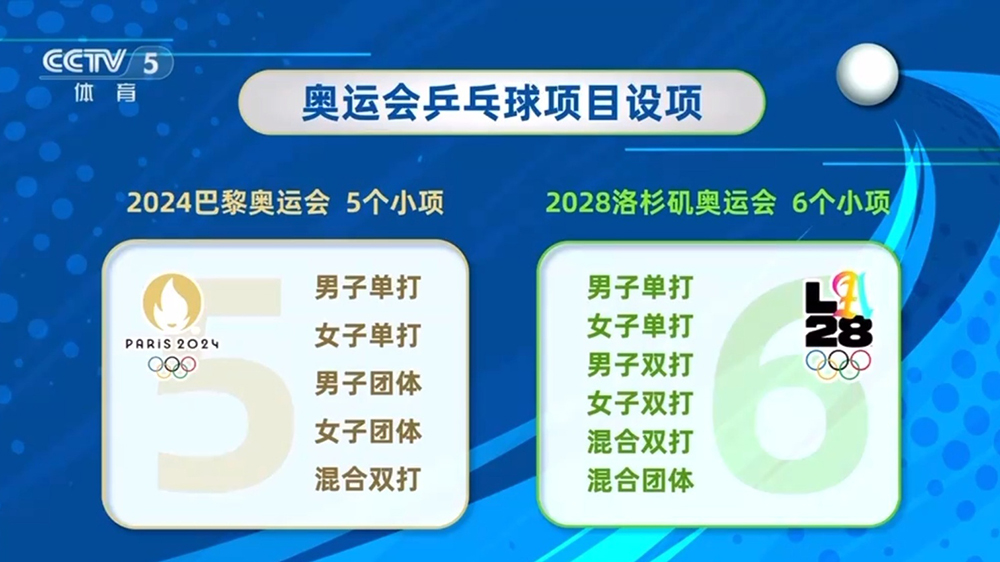 CCTV 5
体育

奥运会乒乓球项目设项

2024巴黎奥运会 5个小项

PARIS 2024

5

男子单打
女子单打
男子团体
女子团体
混合双打

2028洛杉矶奥运会 6个小项

男子单打
女子单打
男子双打
女子双打
混合双打
混合团体

LA
28

6